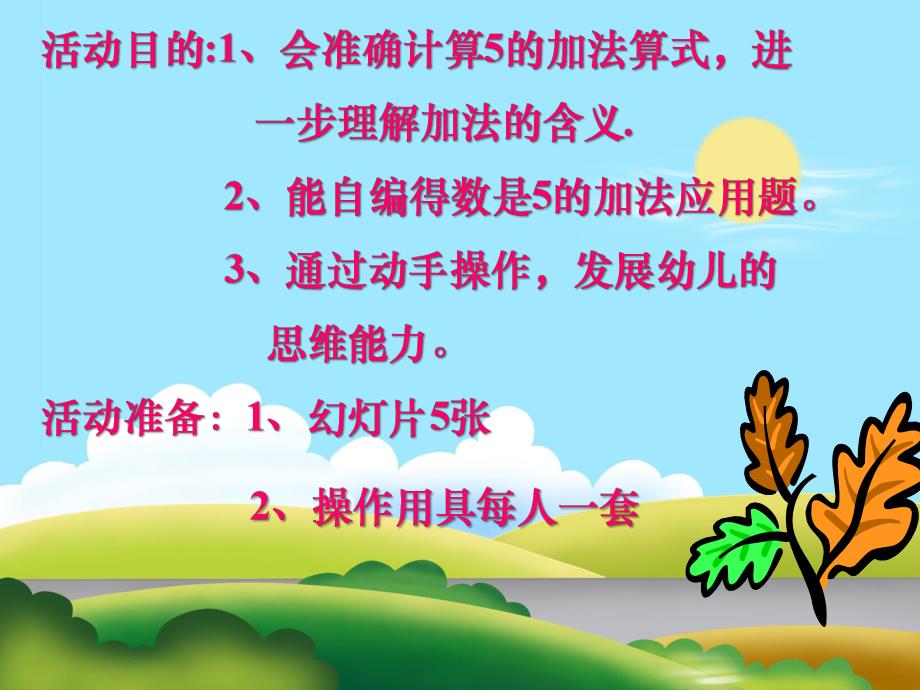 活动目的:1、会准确计算5的加法算式，进一步理解加法的含义.

2、能自编得数是5的加法应用题。

3、通过动手操作，发展幼儿的思维能力。

活动准备：1、幻灯片5张

2、操作用具每人一套